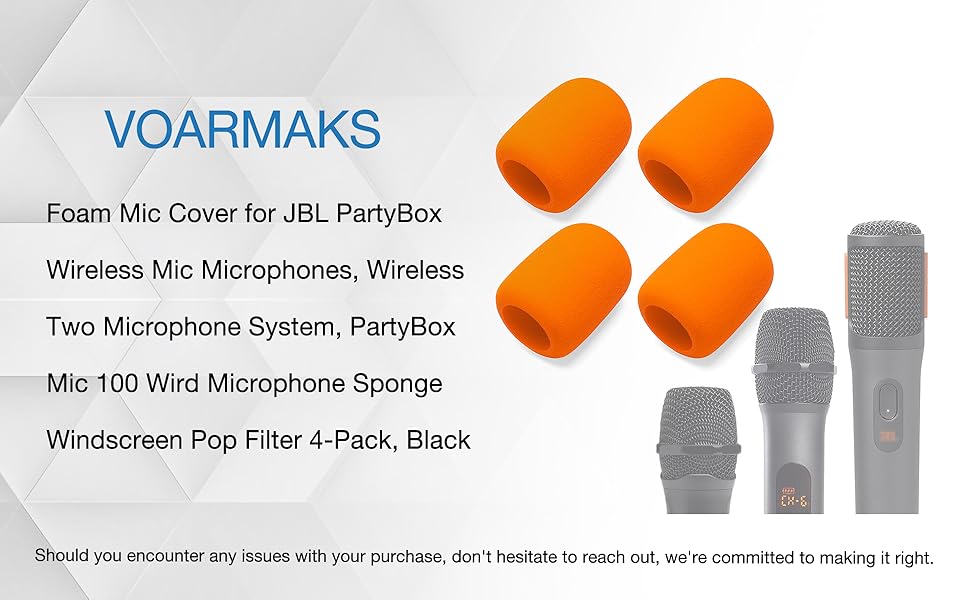 VOARMAKS

Foam Mic Cover for JBL PartyBox Wireless Mic Microphones, Wireless Two Microphone System, PartyBox Mic 100 Wird Microphone Sponge Windscreen Pop Filter 4-Pack, Black

CH-6

JBL

Should you encounter any issues with your purchase, don't hesitate to reach out, we're committed to making it right.